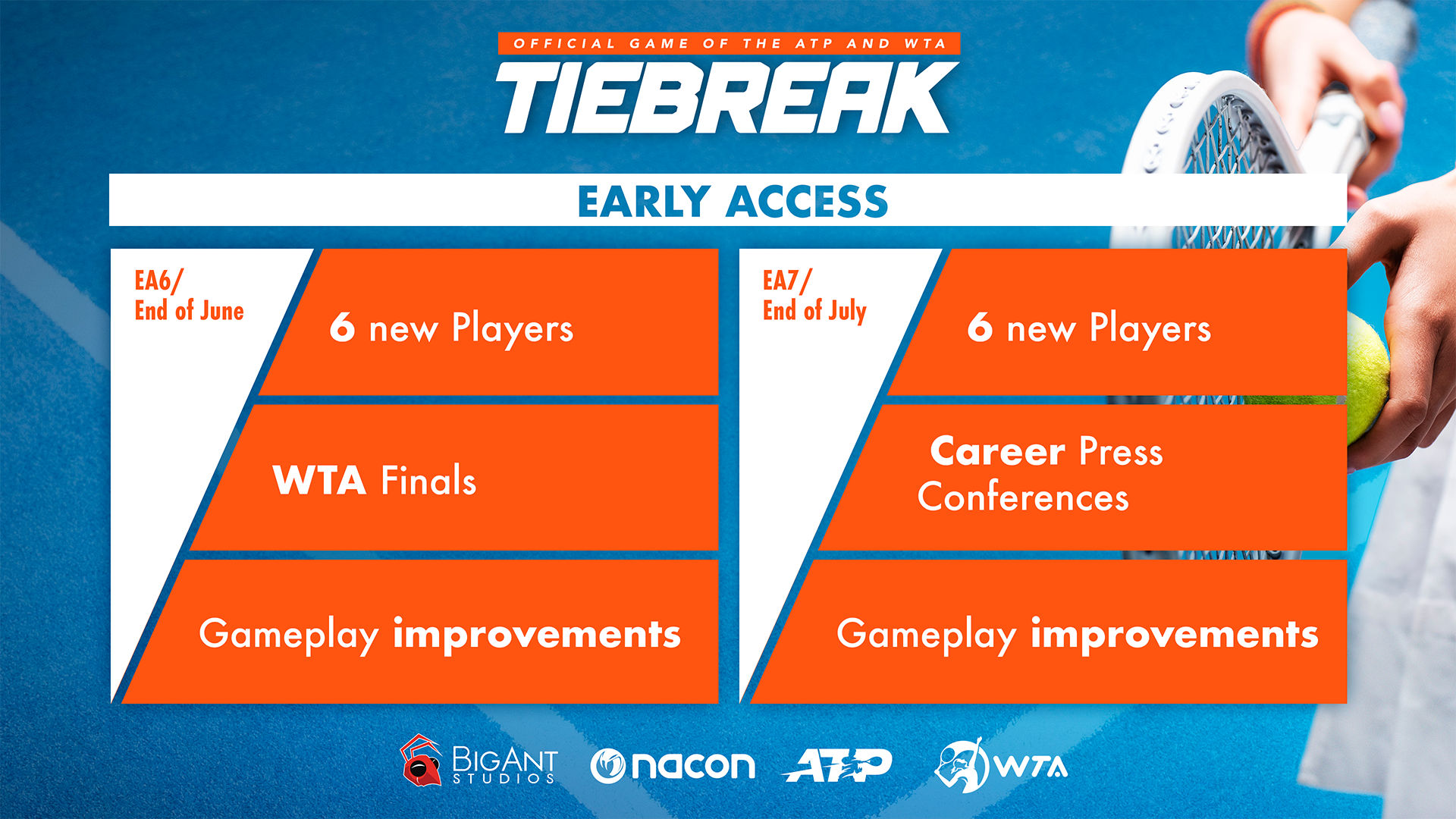 OFFICIAL GAME OF THE ATP AND WTA
TIEBREAK

EARLY ACCESS

EA6/
End of June

6 new Players

WTA Finals

Gameplay improvements

EA7/
End of July

6 new Players

Career Press Conferences

Gameplay improvements

BIGANT STUDIOS
nacon
ATP
WTA